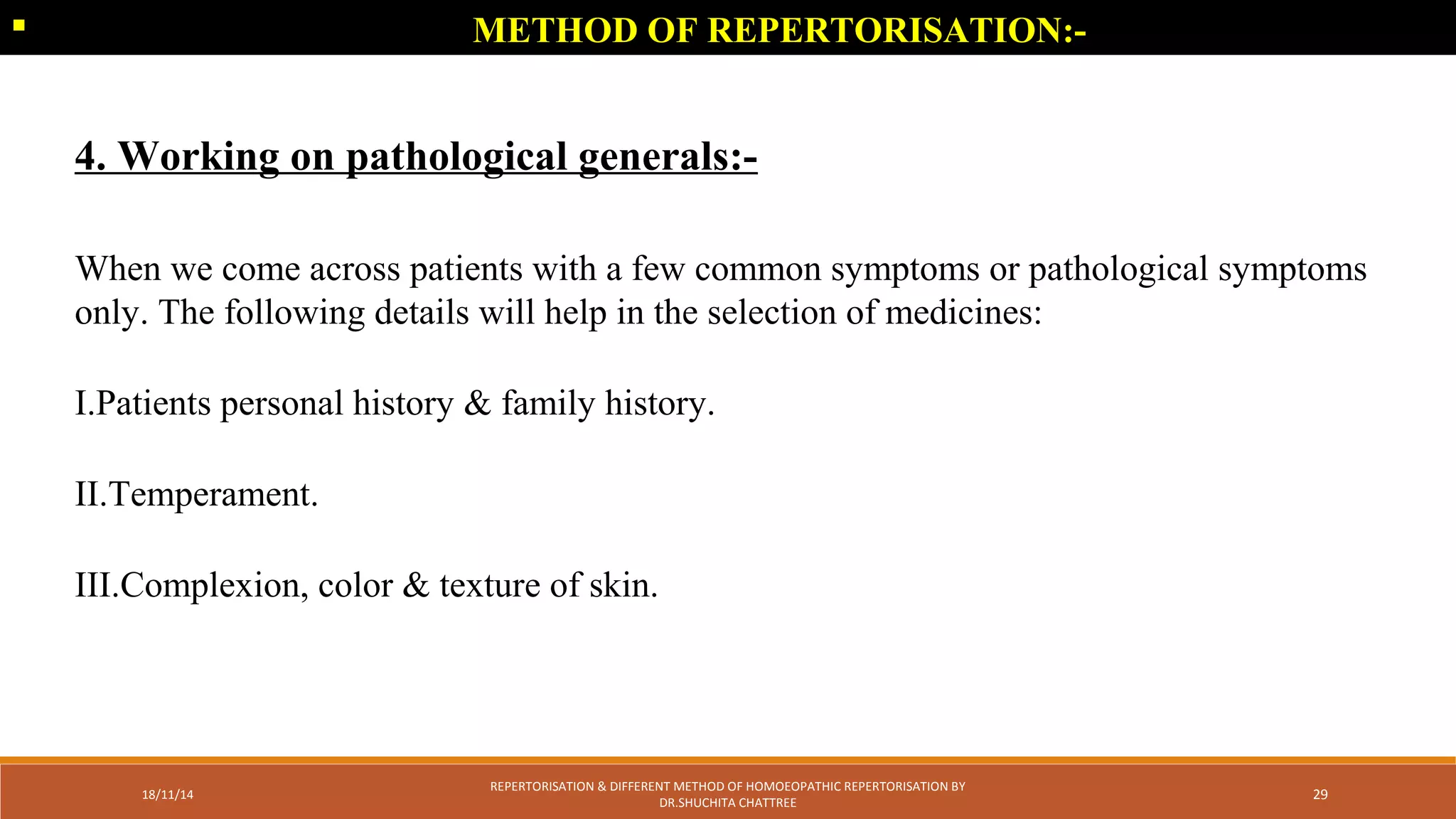 METHOD OF REPERTORISATION:-

4. Working on pathological generals:-

When we come across patients with a few common symptoms or pathological symptoms only. The following details will help in the selection of medicines:

I.Patients personal history & family history.

II.Temperament.

III.Complexion, color & texture of skin.

18/11/14

REPERTORISATION & DIFFERENT METHOD OF HOMOEOPATHIC REPERTORISATION BY DR.SHUCHITA CHATTREE

29